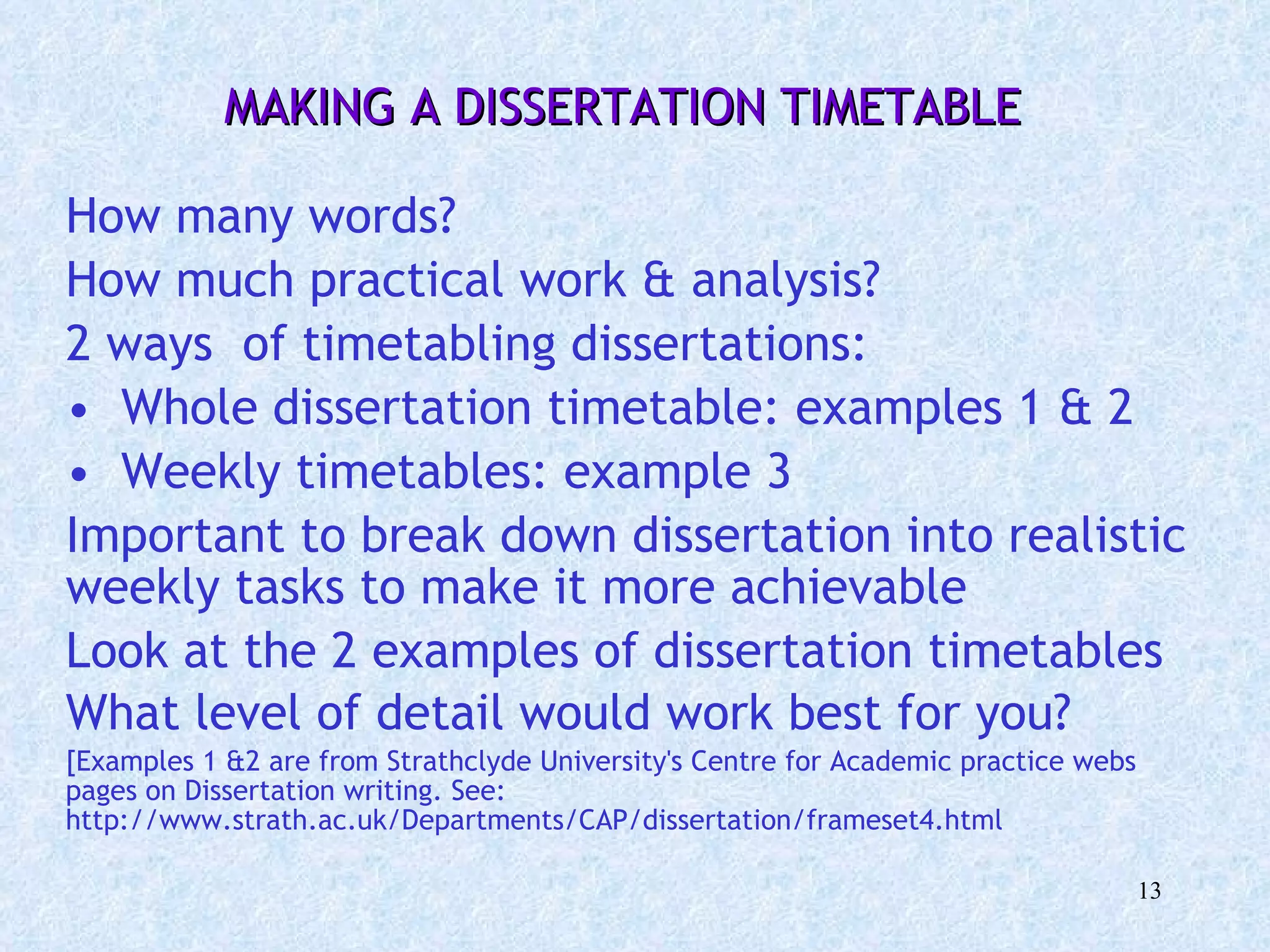 MAKING A DISSERTATION TIMETABLE

How many words?

How much practical work & analysis?

2 ways  of timetabling dissertations:

• Whole dissertation timetable: examples 1 & 2

• Weekly timetables: example 3

Important to break down dissertation into realistic weekly tasks to make it more achievable

Look at the 2 examples of dissertation timetables

What level of detail would work best for you?

[Examples 1 &2 are from Strathclyde University's Centre for Academic practice webs pages on Dissertation writing. See: http://www.strath.ac.uk/Departments/CAP/dissertation/frameset4.html

13